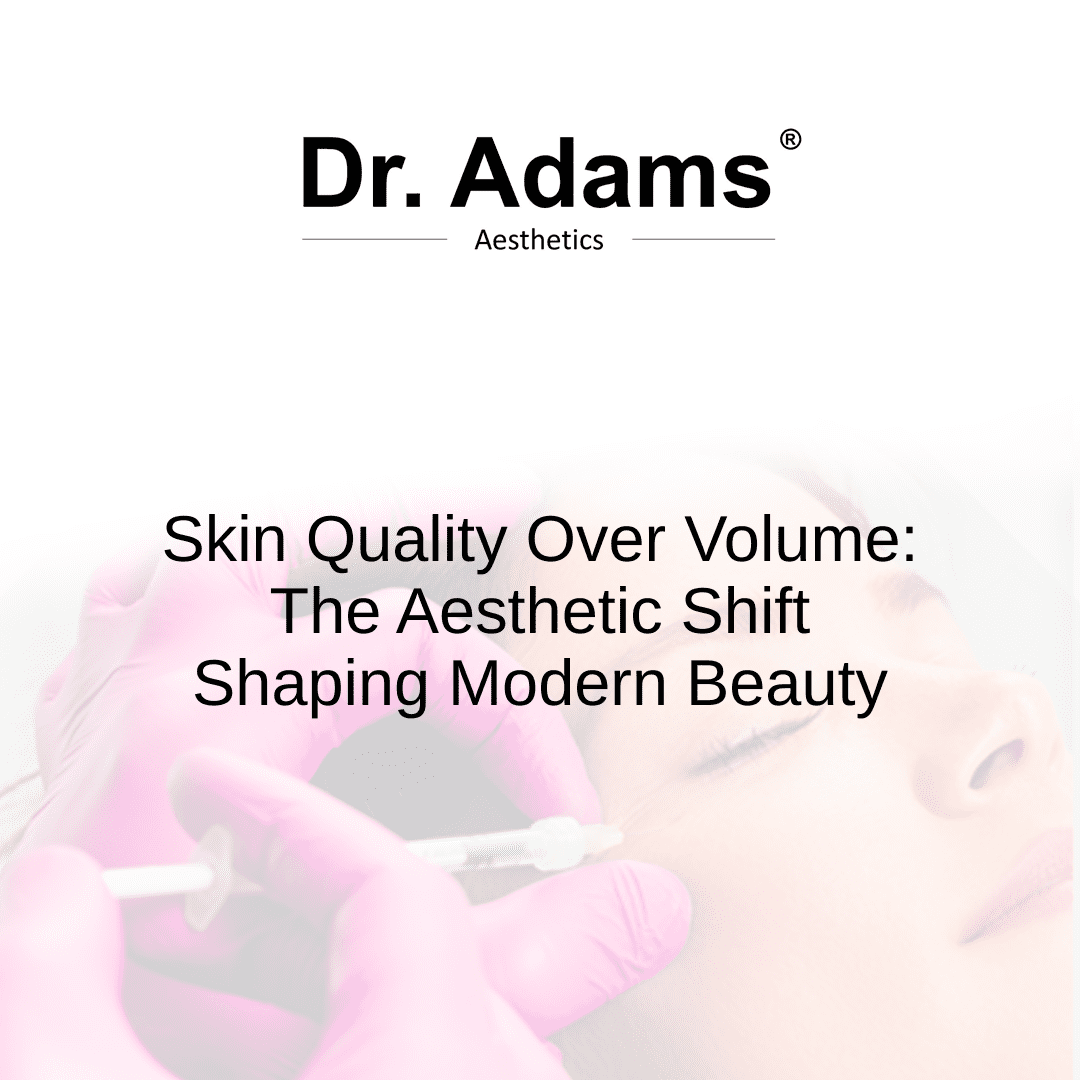 Dr. Adams®

Aesthetics

Skin Quality Over Volume: The Aesthetic Shift Shaping Modern Beauty